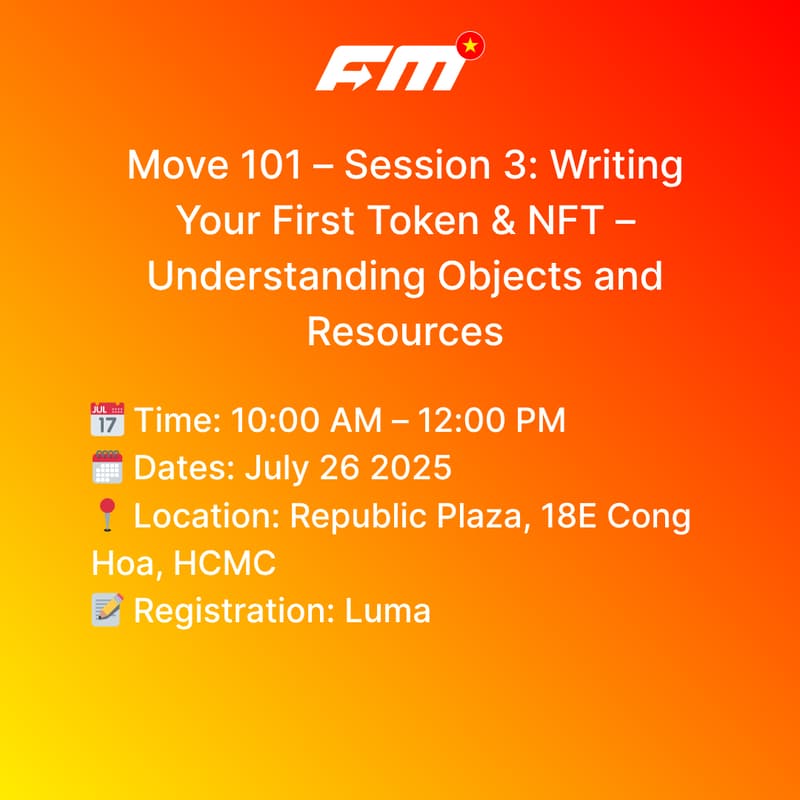 FM

Move 101 – Session 3: Writing Your First Token & NFT – Understanding Objects and Resources

📆 Time: 10:00 AM – 12:00 PM
🗓️ Dates: July 26 2025
📍 Location: Republic Plaza, 18E Cong Hoa, HCMC
📝 Registration: Luma